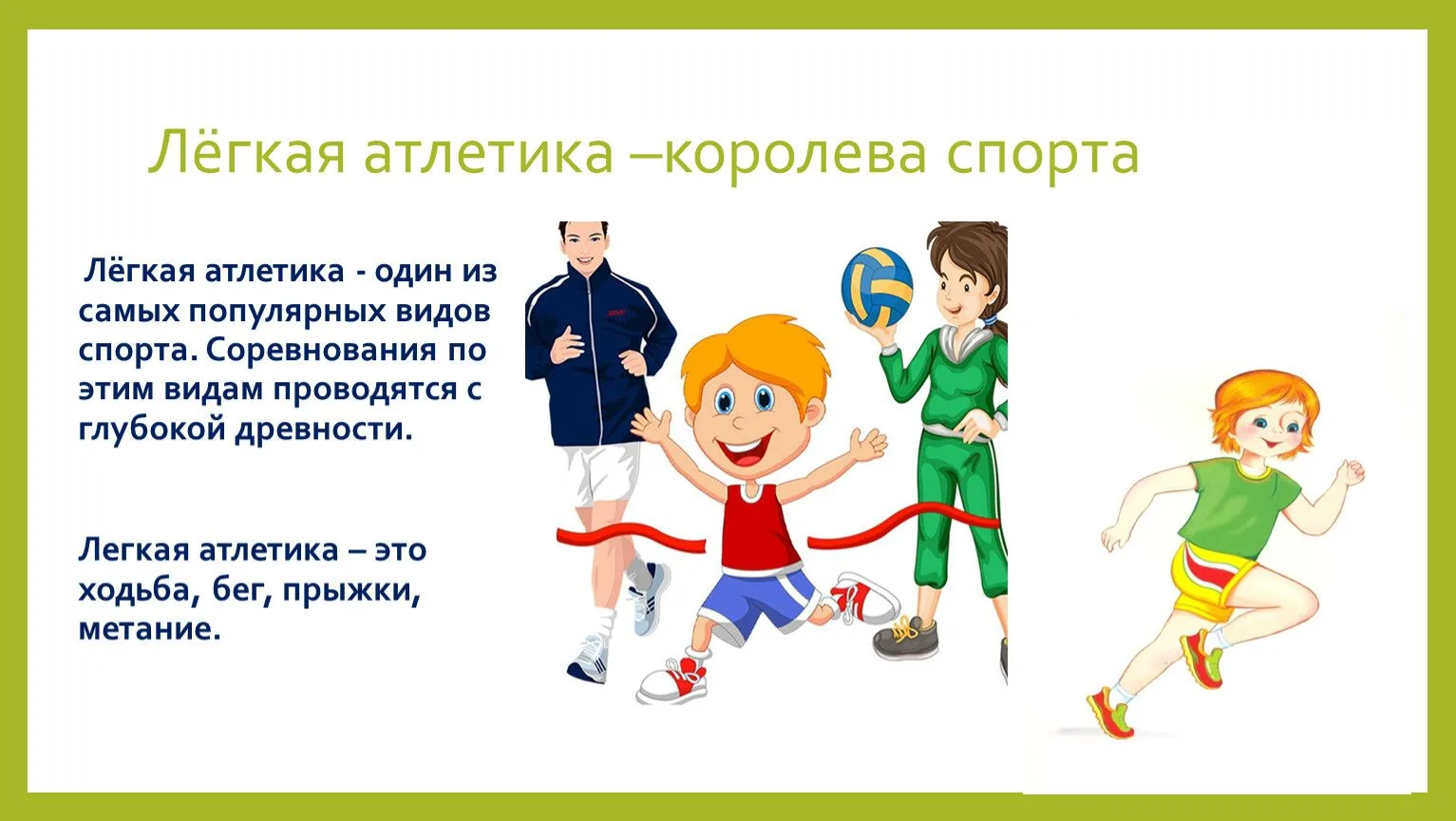 Лёгкая атлетика –королева спорта

Лёгкая атлетика - один из самых популярных видов спорта. Соревнования по этим видам проводятся с глубокой древности.

Легкая атлетика – это ходьба, бег, прыжки, метание.